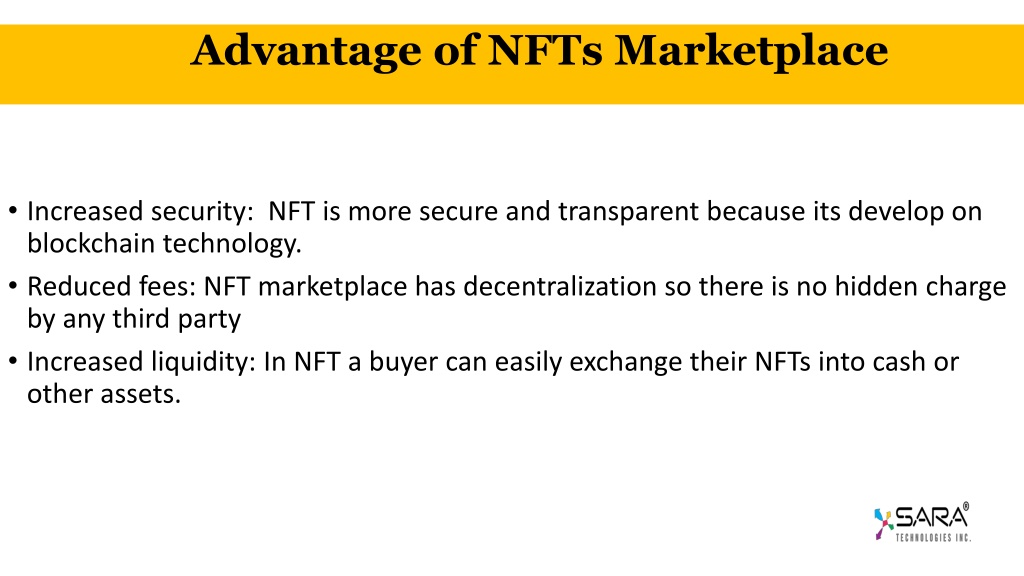 Advantage of NFTs Marketplace

• Increased security: NFT is more secure and transparent because its develop on blockchain technology.

• Reduced fees: NFT marketplace has decentralization so there is no hidden charge by any third party

• Increased liquidity: In NFT a buyer can easily exchange their NFTs into cash or other assets.

SARA®
TECHNOLOGIES INC.